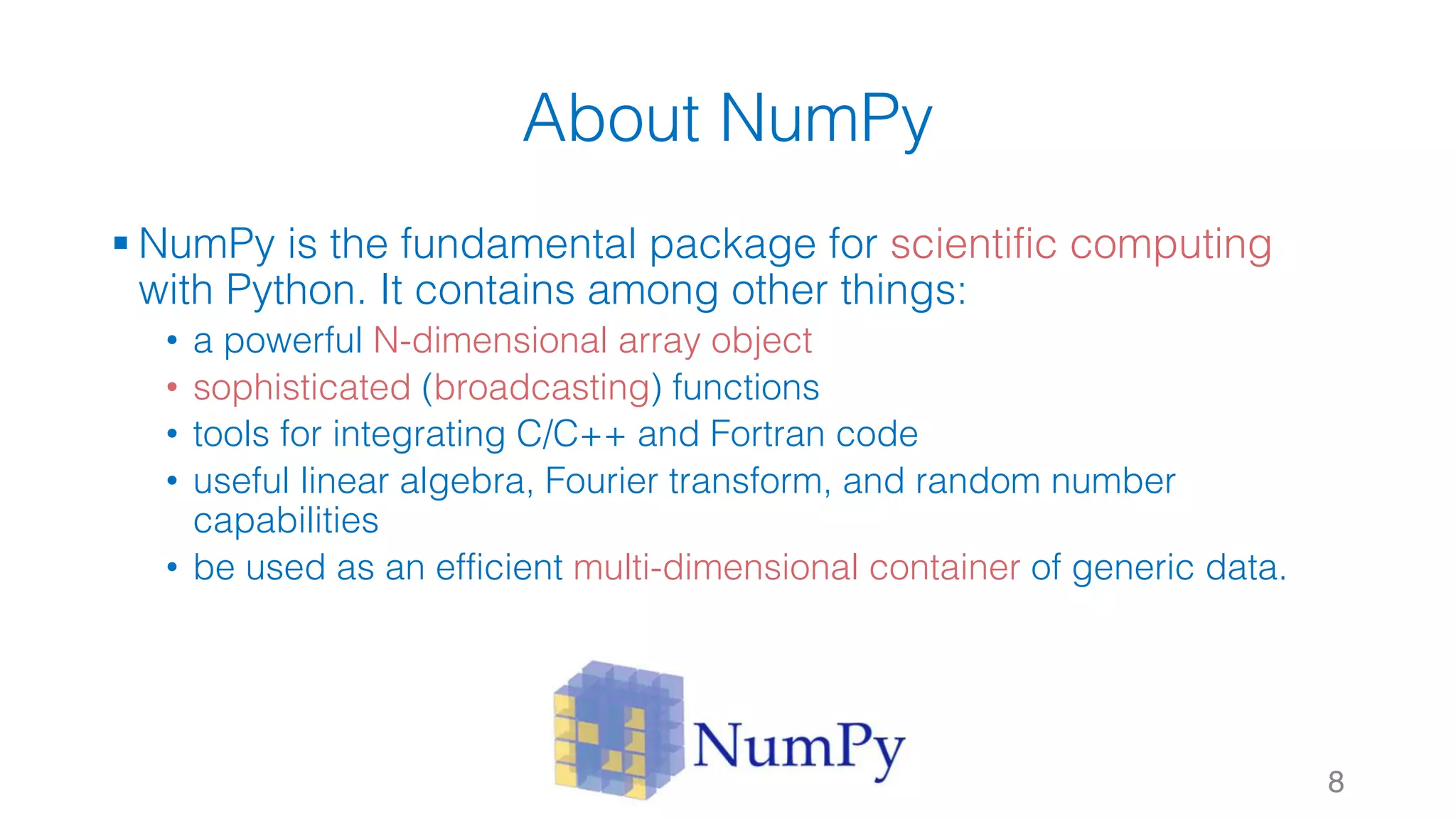 About NumPy

▪ NumPy is the fundamental package for scientific computing with Python. It contains among other things:

• a powerful N-dimensional array object
• sophisticated (broadcasting) functions
• tools for integrating C/C++ and Fortran code
• useful linear algebra, Fourier transform, and random number capabilities
• be used as an efficient multi-dimensional container of generic data.

NumPy

8